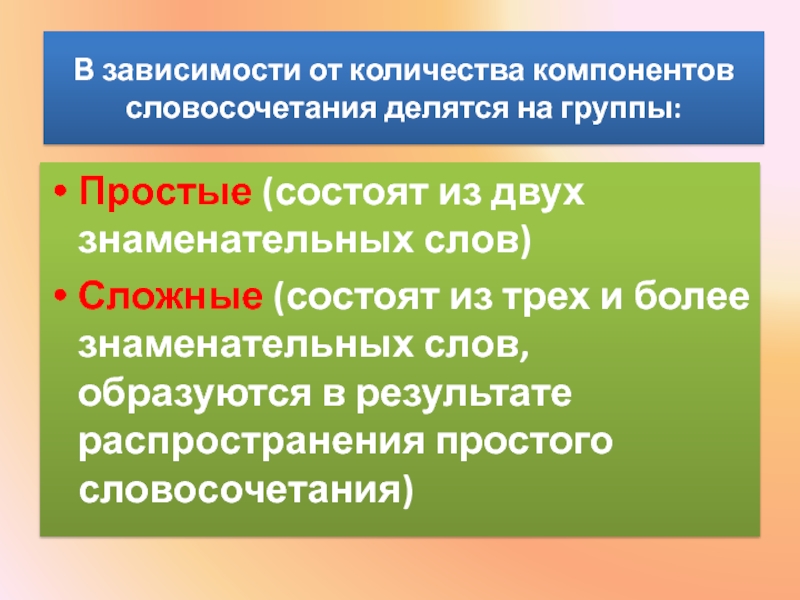 В зависимости от количества компонентов словосочетания делятся на группы:

• Простые (состоят из двух знаменательных слов)
• Сложные (состоят из трех и более знаменательных слов, образуются в результате распространения простого словосочетания)